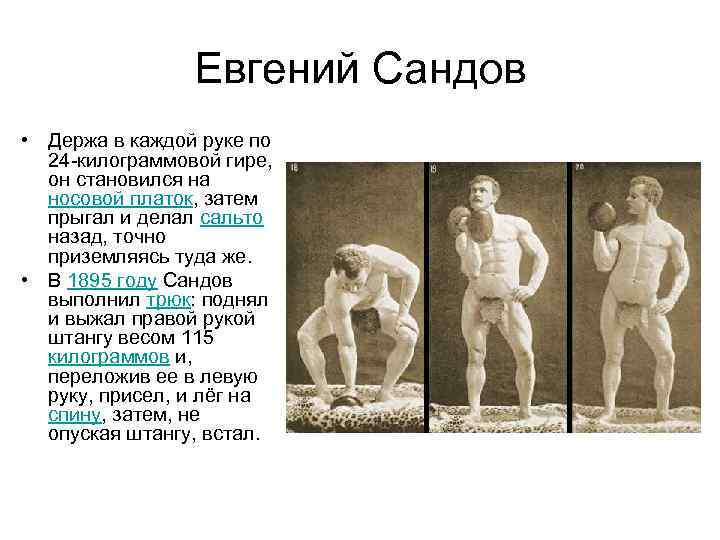 Евгений Сандов

• Держа в каждой руке по 24-килограммовой гире, он становился на носовой платок, затем прыгал и делал сальто назад, точно приземляясь туда же.
• В 1895 году Сандов выполнил трюк: поднял и выжал правой рукой штангу весом 115 килограммов и, переложив ее в левую руку, присел, и лёг на спину, затем, не опуская штангу, встал.

18 19 20